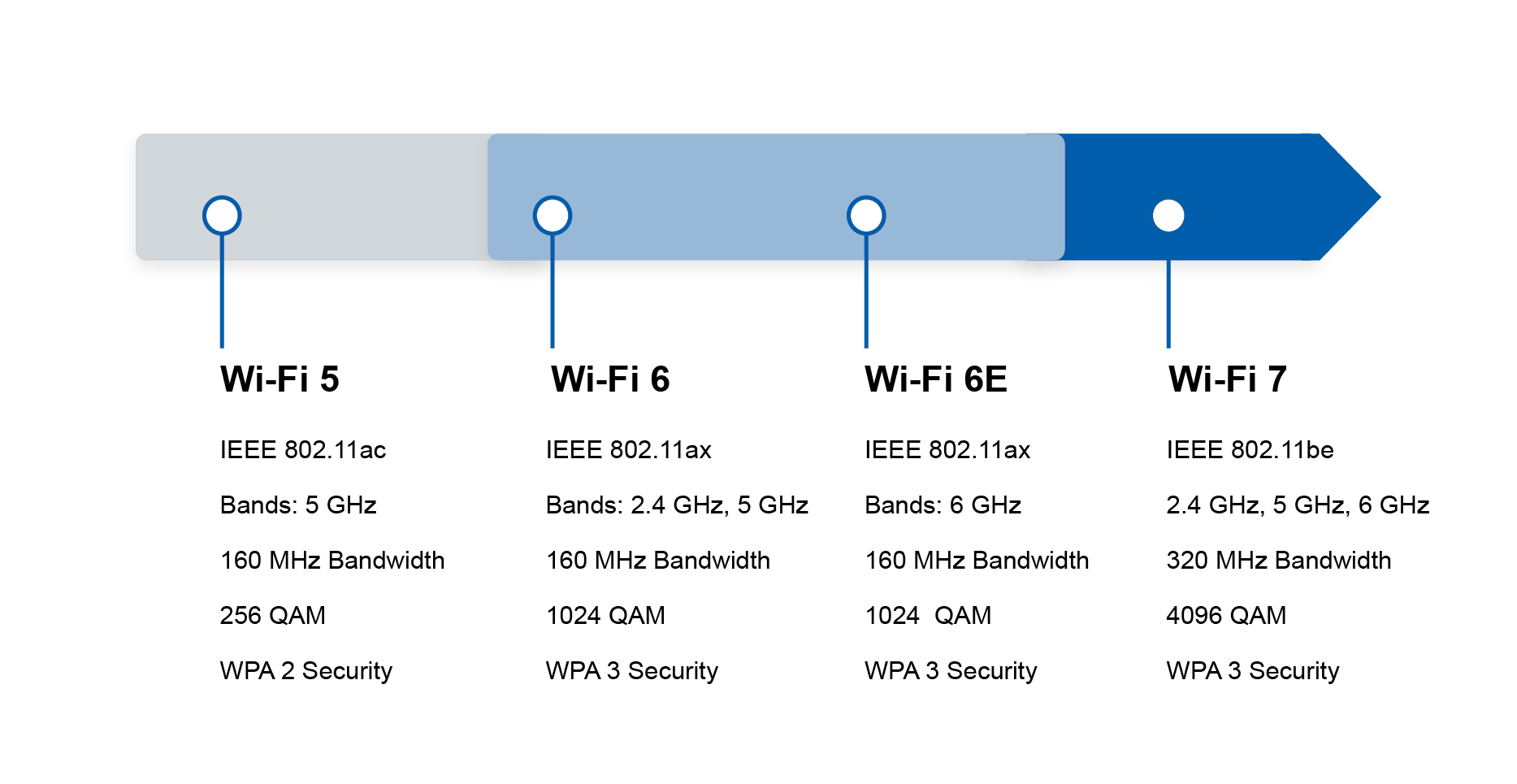 Wi-Fi 5

IEEE 802.11ac

Bands: 5 GHz

160 MHz Bandwidth

256 QAM

WPA 2 Security

Wi-Fi 6

IEEE 802.11ax

Bands: 2.4 GHz, 5 GHz

160 MHz Bandwidth

1024 QAM

WPA 3 Security

Wi-Fi 6E

IEEE 802.11ax

Bands: 6 GHz

160 MHz Bandwidth

1024 QAM

WPA 3 Security

Wi-Fi 7

IEEE 802.11be

2.4 GHz, 5 GHz, 6 GHz

320 MHz Bandwidth

4096 QAM

WPA 3 Security